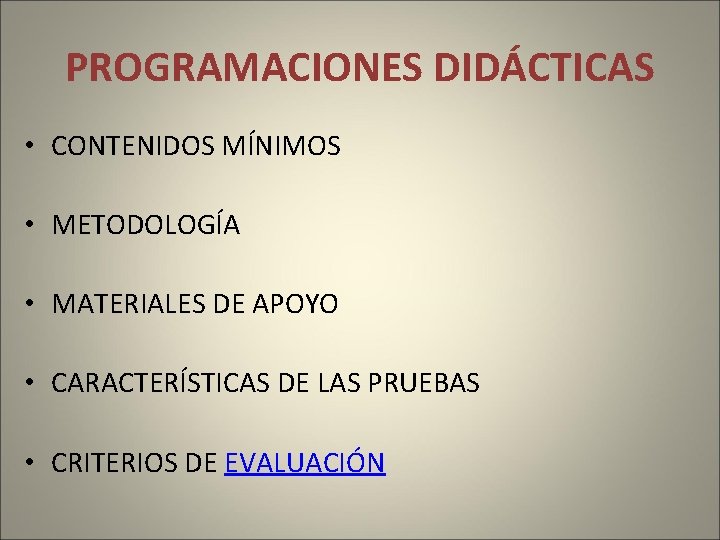 PROGRAMACIONES DIDÁCTICAS

• CONTENIDOS MÍNIMOS

• METODOLOGÍA

• MATERIALES DE APOYO

• CARACTERÍSTICAS DE LAS PRUEBAS

• CRITERIOS DE EVALUACIÓN